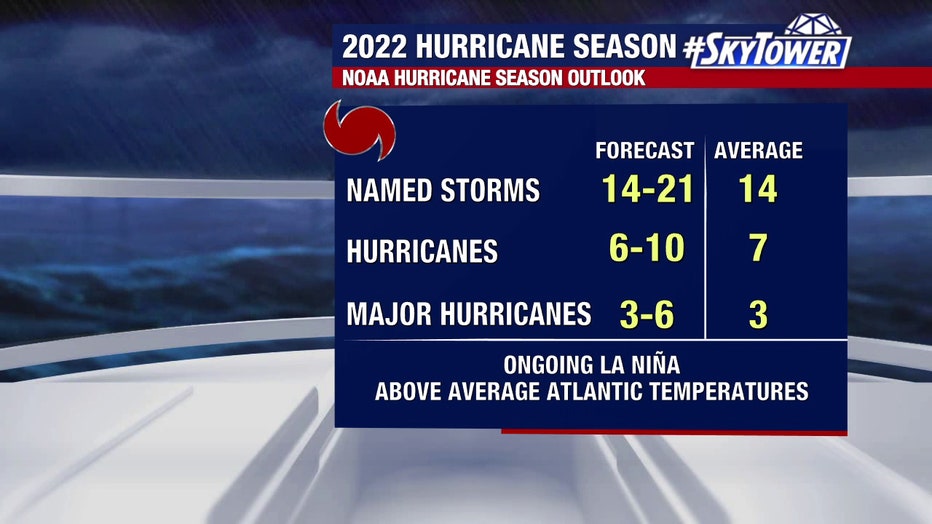 2022 HURRICANE SEASON #SKYTOWER
NOAA HURRICANE SEASON OUTLOOK

| | FORECAST | AVERAGE |
|---|---|---|
| NAMED STORMS | 14-21 | 14 |
| HURRICANES | 6-10 | 7 |
| MAJOR HURRICANES | 3-6 | 3 |

ONGOING LA NIÑA
ABOVE AVERAGE ATLANTIC TEMPERATURES